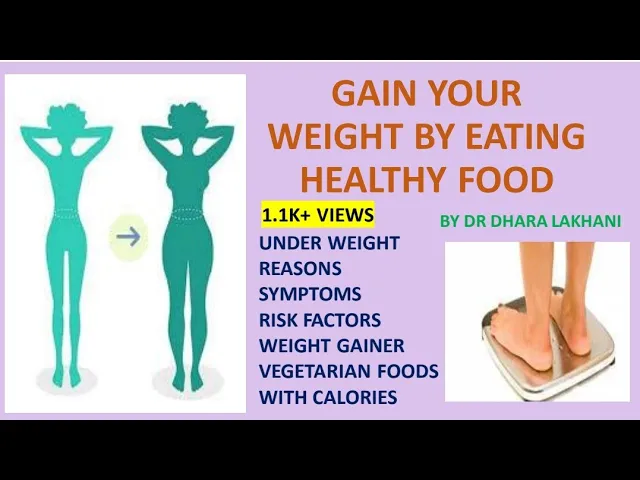 GAIN YOUR WEIGHT BY EATING HEALTHY FOOD

1.1K+ VIEWS

BY DR DHARA LAKHANI

UNDER WEIGHT
REASONS
SYMPTOMS
RISK FACTORS
WEIGHT GAINER
VEGETARIAN FOODS WITH CALORIES